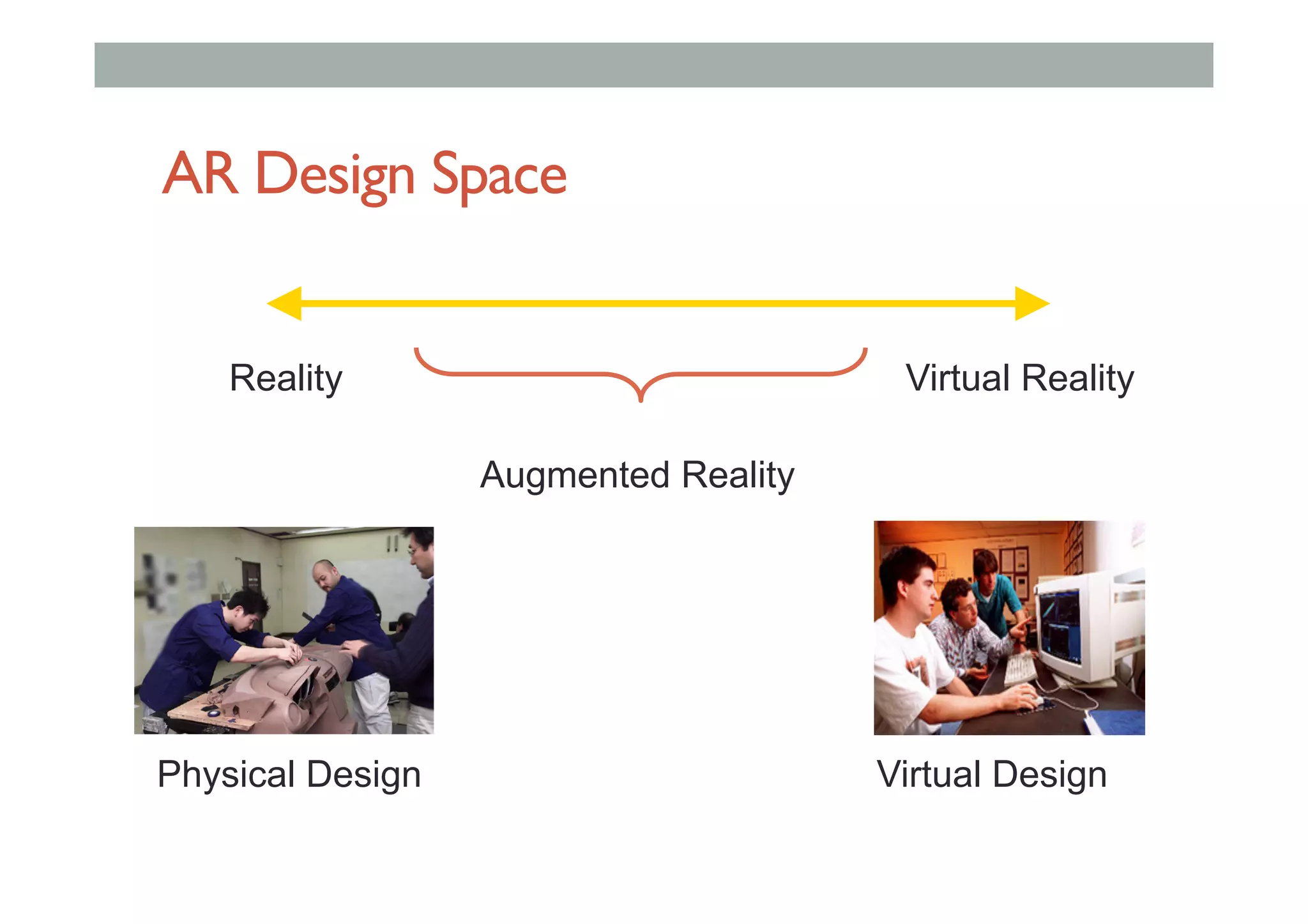 AR Design Space

Reality

Virtual Reality

Augmented Reality

Physical Design

Virtual Design